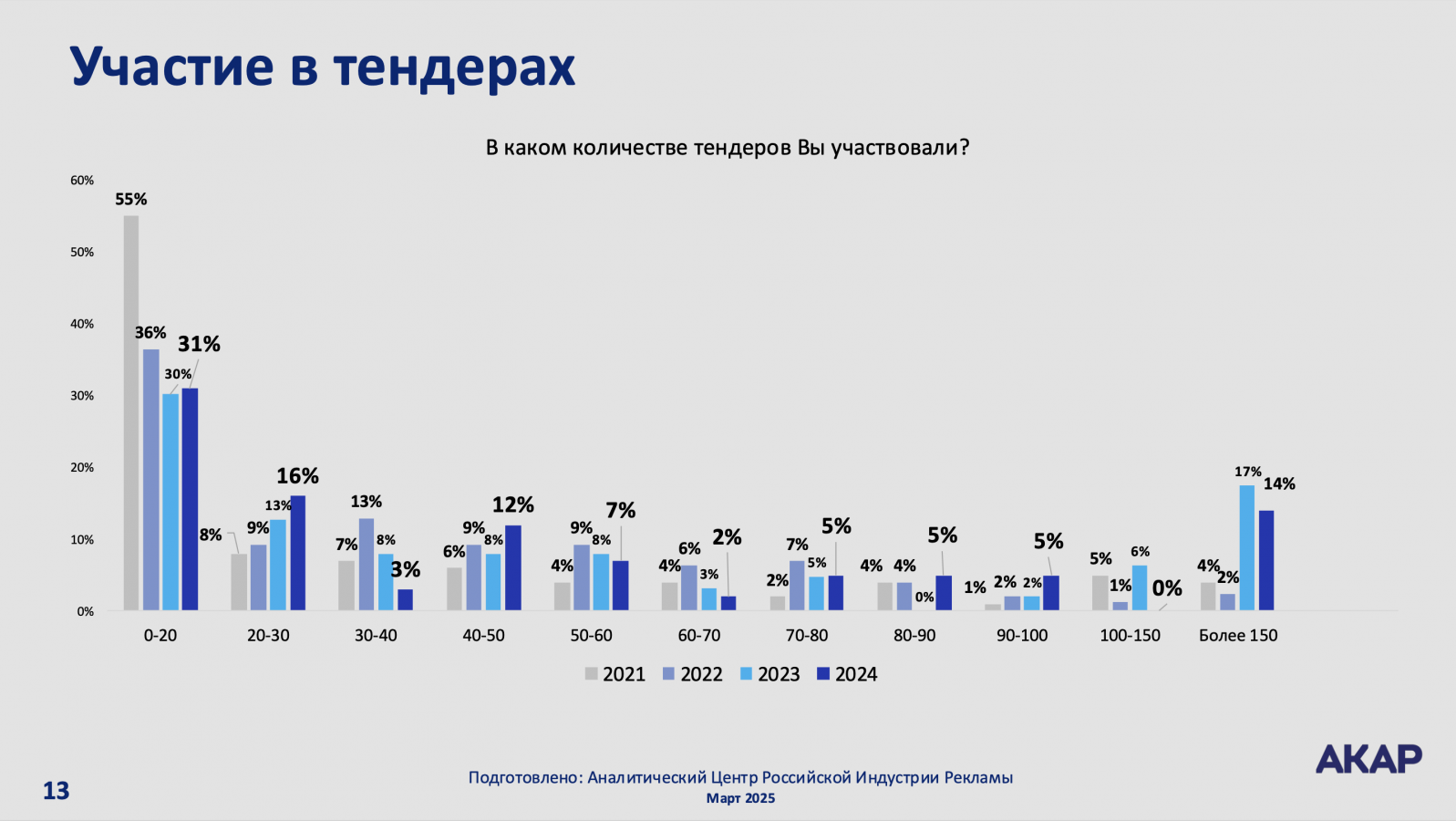 Участие в тендерах

В каком количестве тендеров Вы участвовали?

60%
50%
40%
30%
20%
10%
0%

55%
36%
30%
31%
8%
9%
13%
16%
7%
13%
8%
3%
6%
9%
8%
12%
4%
9%
8%
7%
4%
6%
3%
2%
2%
7%
5%
5%
4%
4%
0%
5%
1%
2%
2%
5%
5%
1%
6%
0%
4%
2%
17%
14%

0-20
20-30
30-40
40-50
50-60
60-70
70-80
80-90
90-100
100-150
Более 150

2021 2022 2023 2024

13

Подготовлено: Аналитический Центр Российской Индустрии Рекламы
Март 2025

АКАР